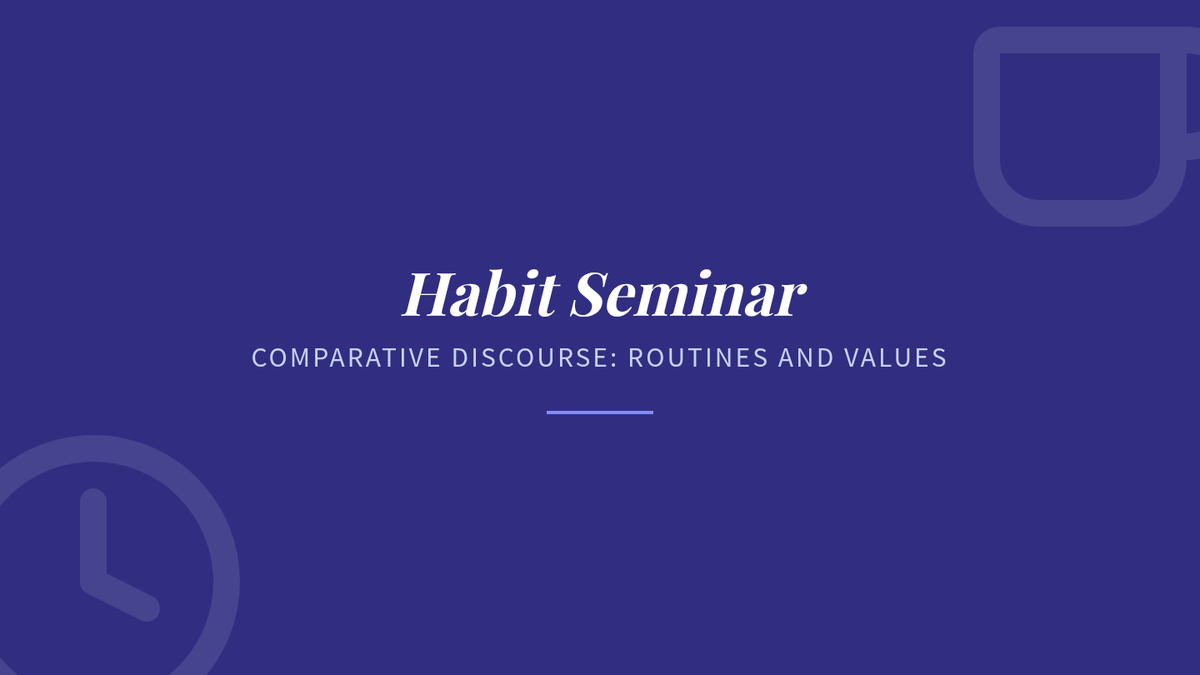 Habit Seminar

COMPARATIVE DISCOURSE: ROUTINES AND VALUES